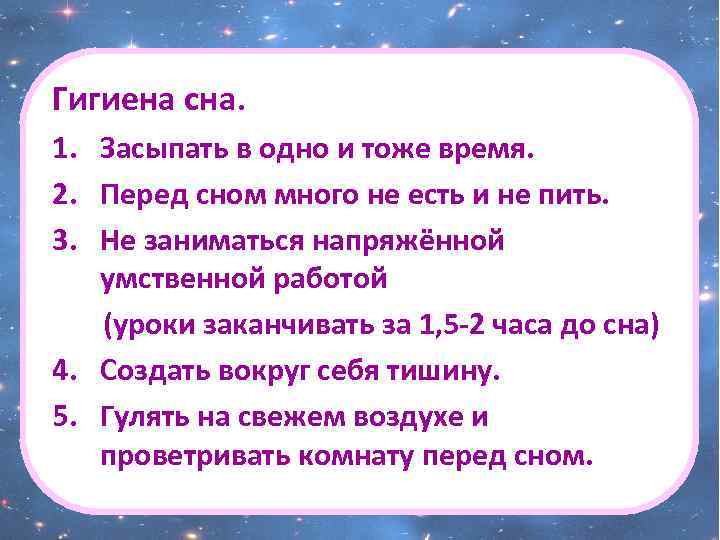 Гигиена сна.

1. Засыпать в одно и тоже время.
2. Перед сном много не есть и не пить.
3. Не заниматься напряжённой умственной работой
(уроки заканчивать за 1,5-2 часа до сна)
4. Создать вокруг себя тишину.
5. Гулять на свежем воздухе и проветривать комнату перед сном.